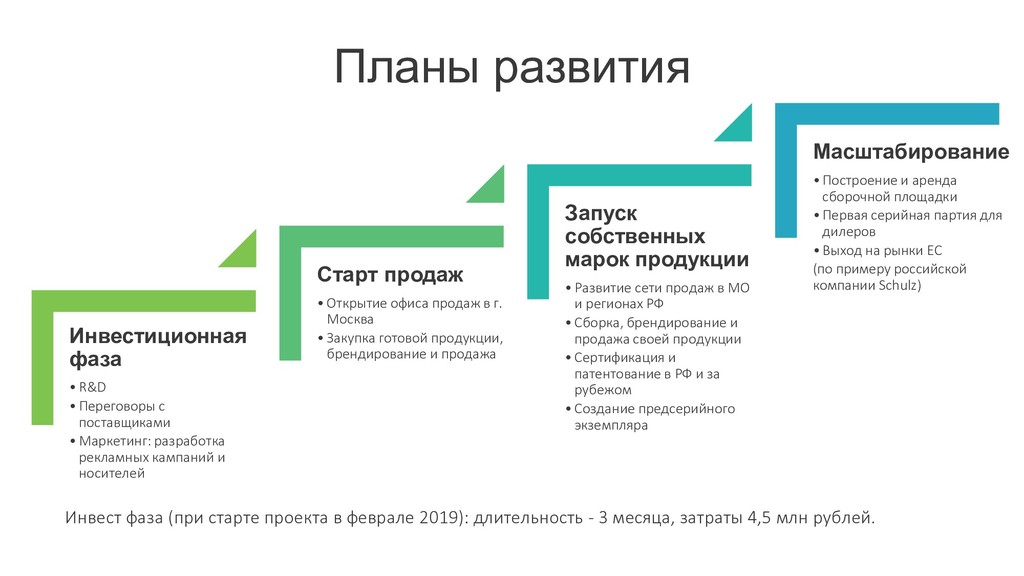 Планы развития

Инвестиционная фаза

• R&D
• Переговоры с поставщиками
• Маркетинг: разработка рекламных кампаний и носителей

Старт продаж

• Открытие офиса продаж в г. Москва
• Закупка готовой продукции, брендирование и продажа

Запуск собственных марок продукции

• Развитие сети продаж в МО и регионах РФ
• Сборка, брендирование и продажа своей продукции
• Сертификация и патентование в РФ и за рубежом
• Создание предсерийного экземпляра

Масштабирование

• Построение и аренда сборочной площадки
• Первая серийная партия для дилеров
• Выход на рынки ЕС (по примеру российской компании Schulz)

Инвест фаза (при старте проекта в феврале 2019): длительность - 3 месяца, затраты 4,5 млн рублей.